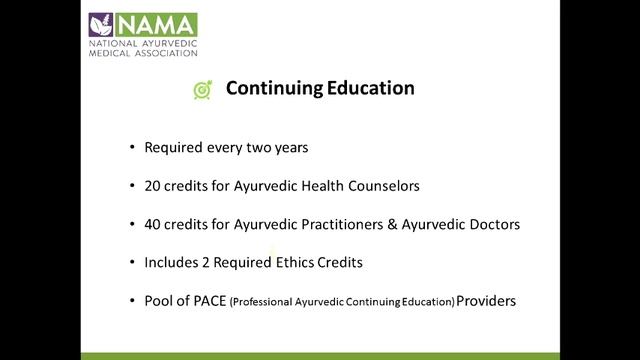 NAMA
NATIONAL AYURVEDIC MEDICAL ASSOCIATION

Continuing Education

• Required every two years

• 20 credits for Ayurvedic Health Counselors

• 40 credits for Ayurvedic Practitioners & Ayurvedic Doctors

• Includes 2 Required Ethics Credits

• Pool of PACE (Professional Ayurvedic Continuing Education) Providers